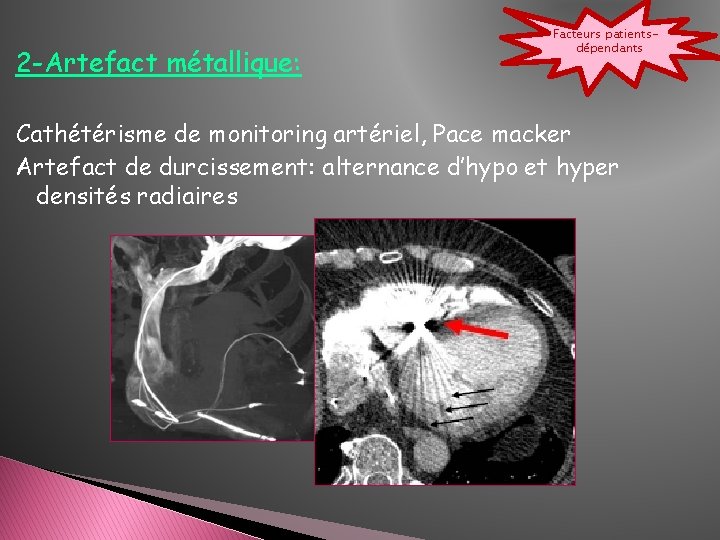 Facteurs patients-dépendants

2-Artefact métallique:

Cathétérisme de monitoring artériel, Pace macker
Artefact de durcissement: alternance d'hypo et hyper densités radiaires